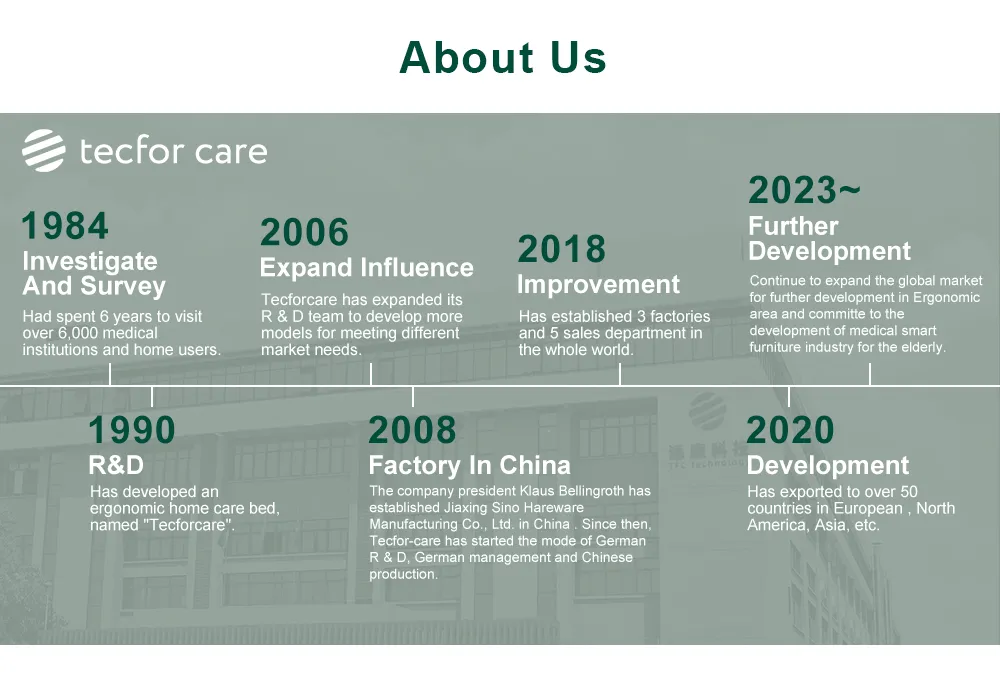 About Us

tecfor care

1984
Investigate And Survey
Had spent 6 years to visit over 6,000 medical institutions and home users.

2006
Expand Influence
Tecforcare has expanded its R & D team to develop more models for meeting different market needs.

2018
Improvement
Has established 3 factories and 5 sales department in the whole world.

2023~
Further Development
Continue to expand the global market for further development in Ergonomic area and committe to the development of medical smart furniture industry for the elderly.

1990
R&D
Has developed an ergonomic home care bed, named "Tecforcare".

2008
Factory In China
The company president Klaus Bellingroth has established Jiaxing Sino Hareware Manufacturing Co., Ltd. in China . Since then, Tecfor-care has started the mode of German R & D, German management and Chinese production.

2020
Development
Has exported to over 50 countries in European , North America, Asia, etc.